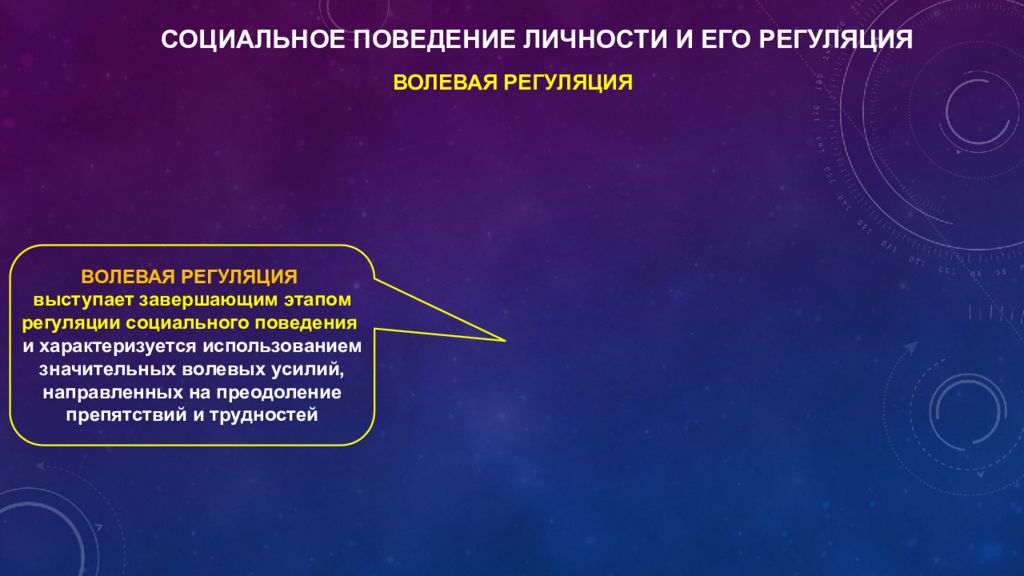 СОЦИАЛЬНОЕ ПОВЕДЕНИЕ ЛИЧНОСТИ И ЕГО РЕГУЛЯЦИЯ

ВОЛЕВАЯ РЕГУЛЯЦИЯ

ВОЛЕВАЯ РЕГУЛЯЦИЯ выступает завершающим этапом регуляции социального поведения и характеризуется использованием значительных волевых усилий, направленных на преодоление препятствий и трудностей